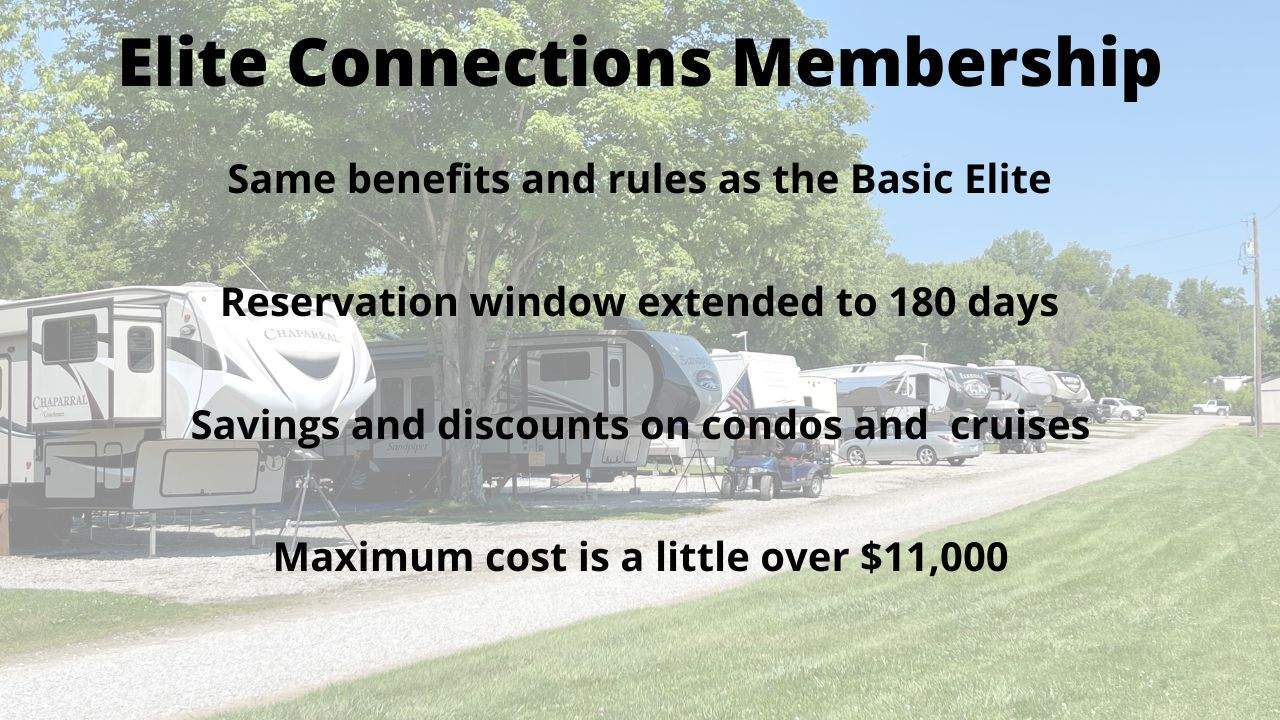 Elite Connections Membership

Same benefits and rules as the Basic Elite

Reservation window extended to 180 days

Savings and discounts on condos and cruises

Maximum cost is a little over \$11,000

CHAPARRAL

CHAPARRAL